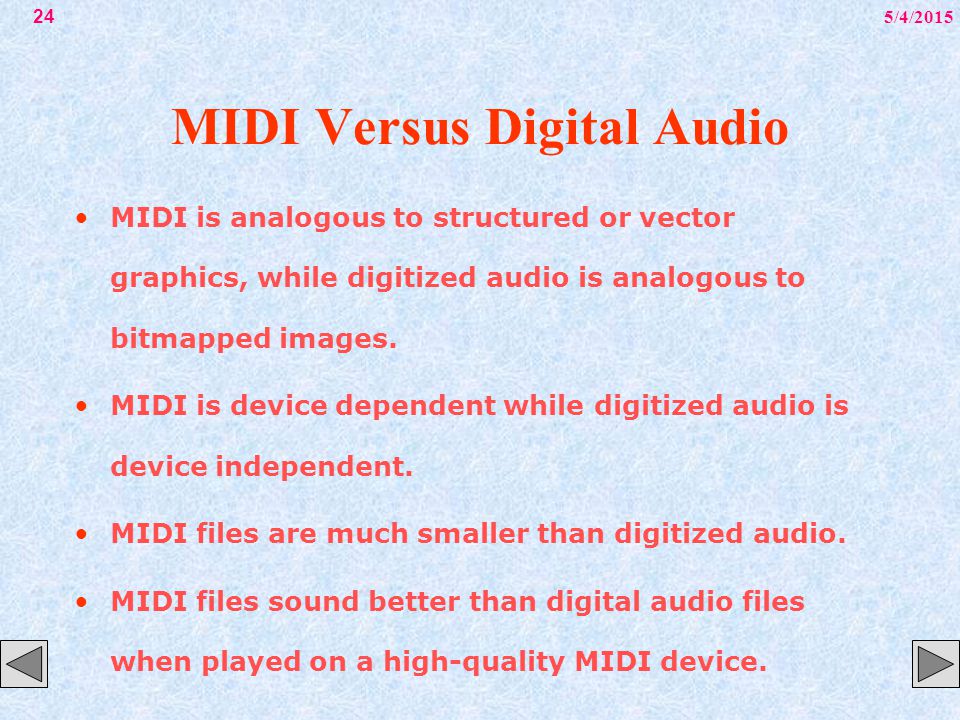 24

5/4/2015

MIDI Versus Digital Audio

• MIDI is analogous to structured or vector graphics, while digitized audio is analogous to bitmapped images.

• MIDI is device dependent while digitized audio is device independent.

• MIDI files are much smaller than digitized audio.

• MIDI files sound better than digital audio files when played on a high-quality MIDI device.